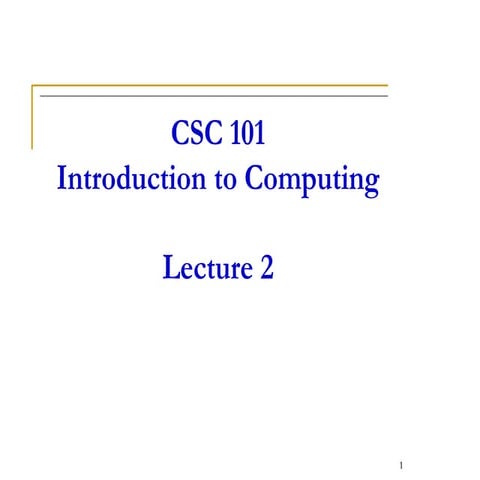 CSC 101
Introduction to Computing

Lecture 2

1